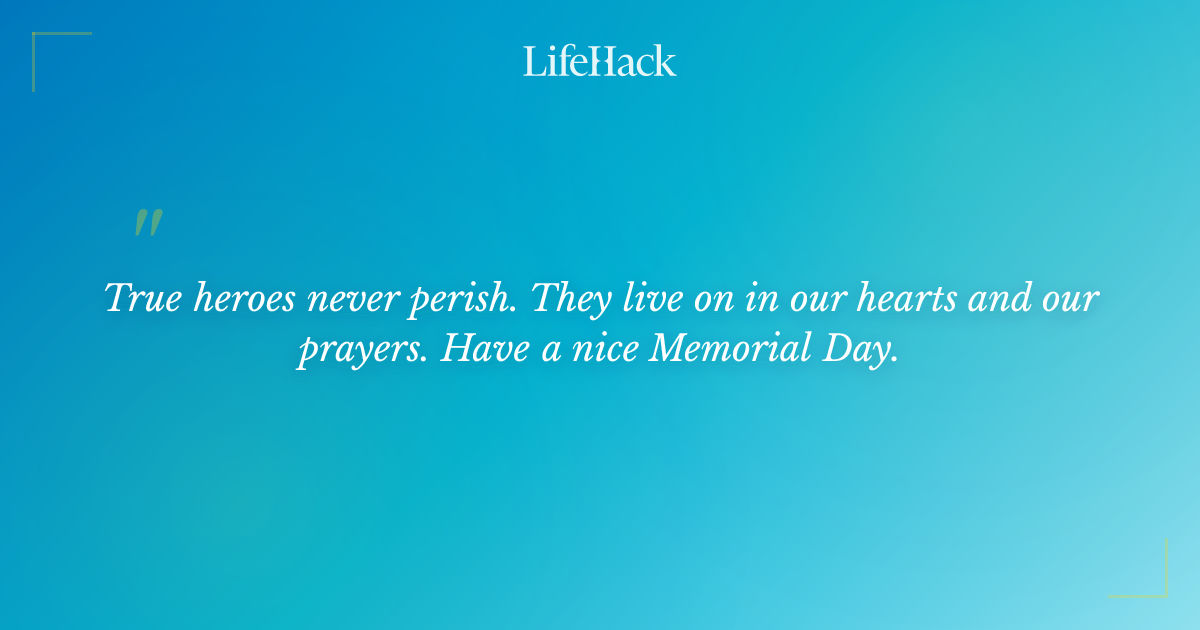 LifeHack

"

True heroes never perish. They live on in our hearts and our prayers. Have a nice Memorial Day.